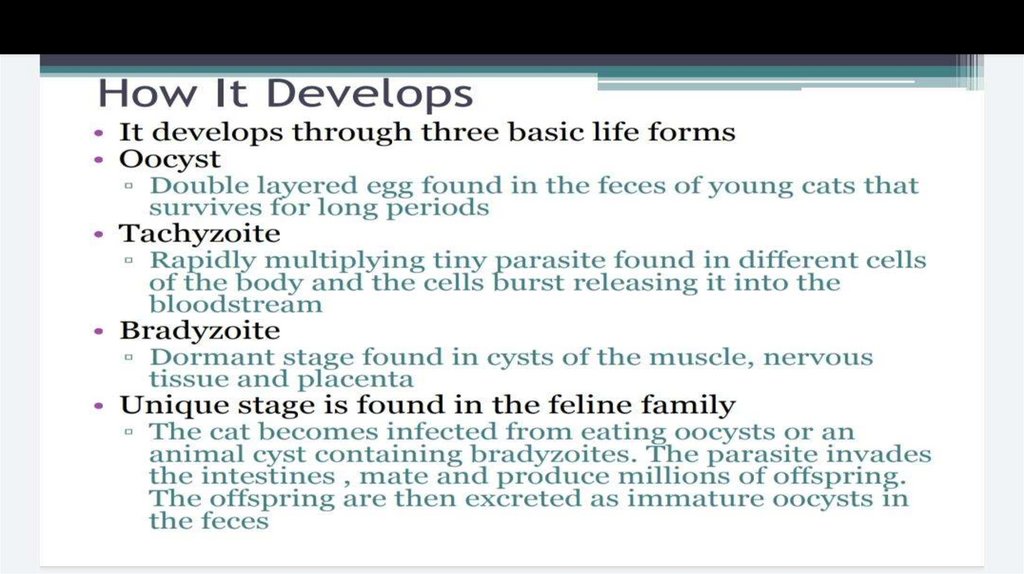 How It Develops

• It develops through three basic life forms
• Oocyst
▫ Double layered egg found in the feces of young cats that survives for long periods
• Tachyzoite
▫ Rapidly multiplying tiny parasite found in different cells of the body and the cells burst releasing it into the bloodstream
• Bradyzoite
▫ Dormant stage found in cysts of the muscle, nervous tissue and placenta
• Unique stage is found in the feline family
▫ The cat becomes infected from eating oocysts or an animal cyst containing bradyzoites. The parasite invades the intestines , mate and produce millions of offspring. The offspring are then excreted as immature oocysts in the feces